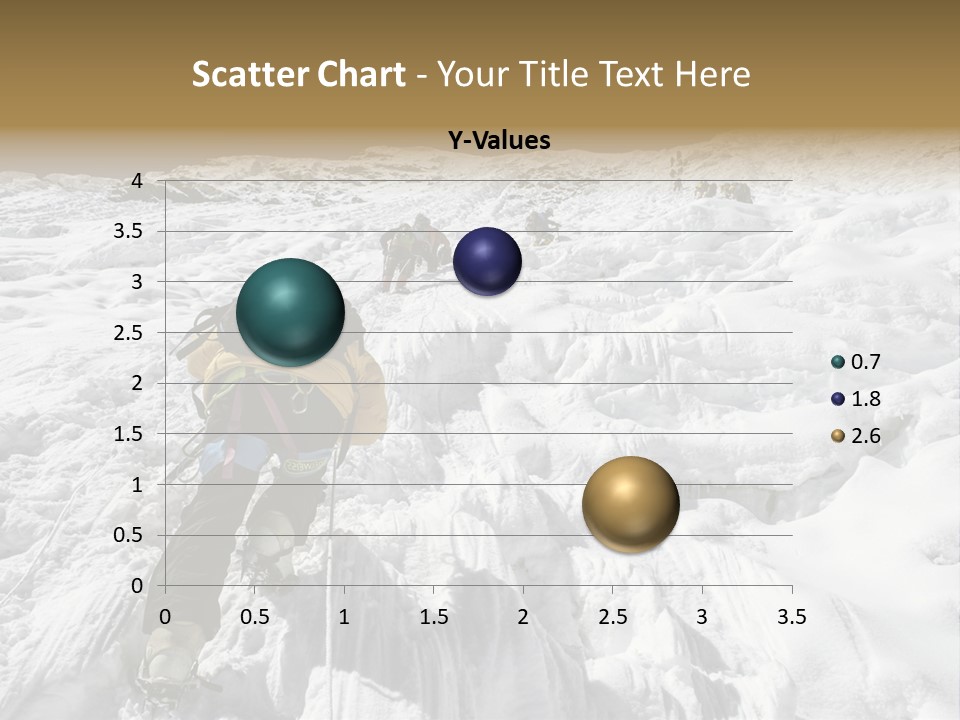 Scatter Chart - Your Title Text Here

Y-Values

4
3.5
3
2.5
2
1.5
1
0.5
0

0 0.5 1 1.5 2 2.5 3 3.5

0.7
1.8
2.6